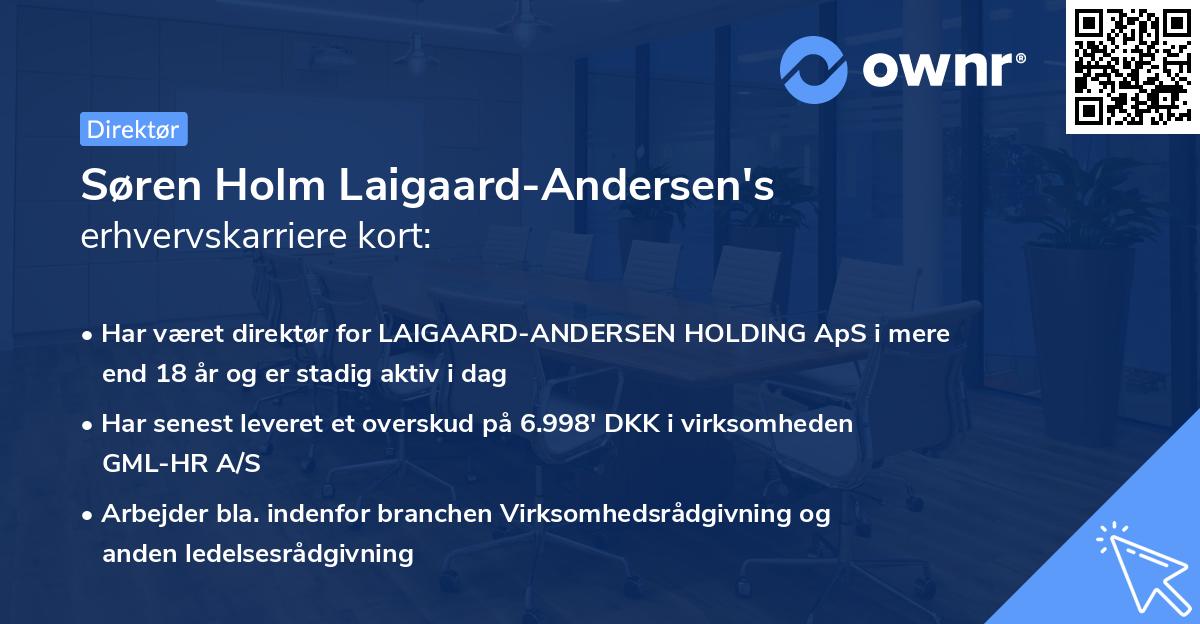 ownr®

Direktør

Søren Holm Laigaard-Andersen's erhvervskarriere kort:

• Har været direktør for LAIGAARD-ANDERSEN HOLDING ApS i mere end 18 år og er stadig aktiv i dag

• Har senest leveret et overskud på 6.998' DKK i virksomheden GML-HR A/S

• Arbejder bla. indenfor branchen Virksomhedsrådgivning og anden ledelsesrådgivning